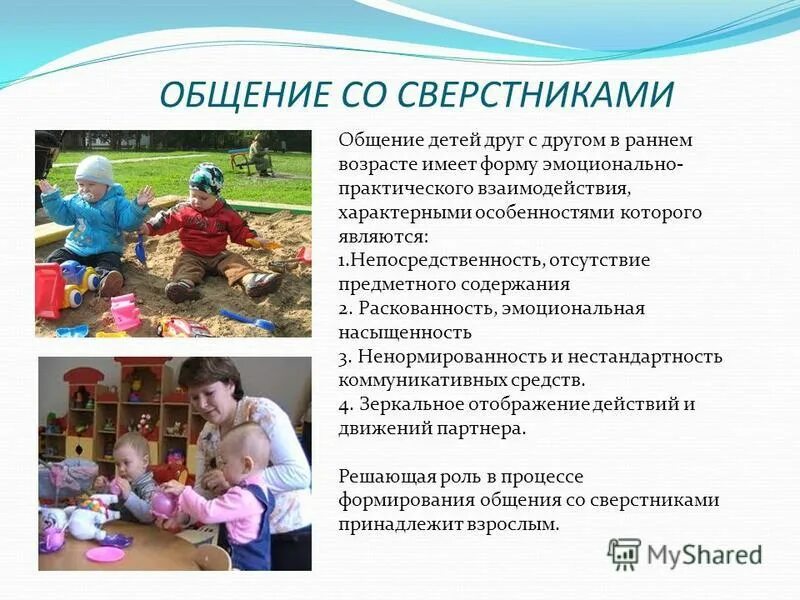 ОБЩЕНИЕ СО СВЕРСТНИКАМИ

Общение детей друг с другом в раннем возрасте имеет форму эмоционально-практического взаимодействия, характерными особенностями которого являются:
1.Непосредственность, отсутствие предметного содержания
2. Раскованность, эмоциональная насыщенность
3. Ненормированность и нестандартность коммуникативных средств.
4. Зеркальное отображение действий и движений партнера.

Решающая роль в процессе формирования общения со сверстниками принадлежит взрослым.

MyShared